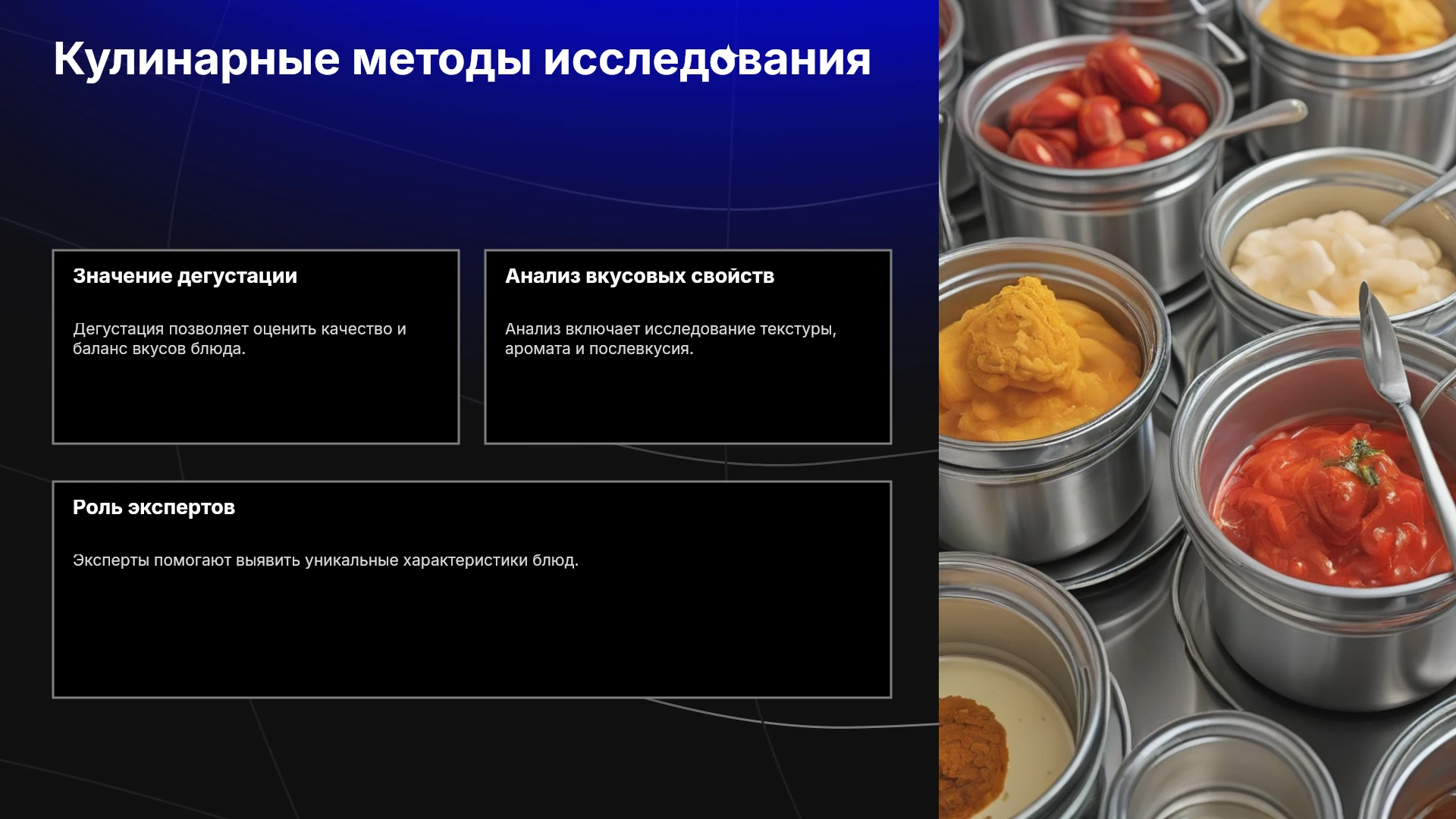 Кулинарные методы исследования

Значение дегустации

Дегустация позволяет оценить качество и баланс вкусов блюда.

Анализ вкусовых свойств

Анализ включает исследование текстуры, аромата и послевкусия.

Роль экспертов

Эксперты помогают выявить уникальные характеристики блюд.